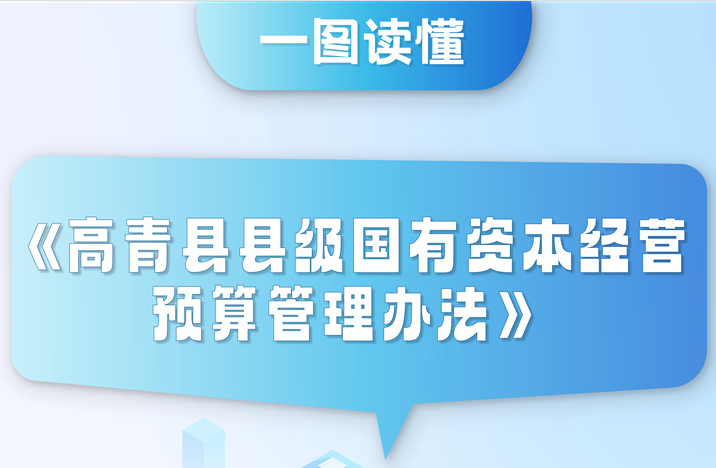 一图读懂

《高青县县级国有资本经营预算管理办法》